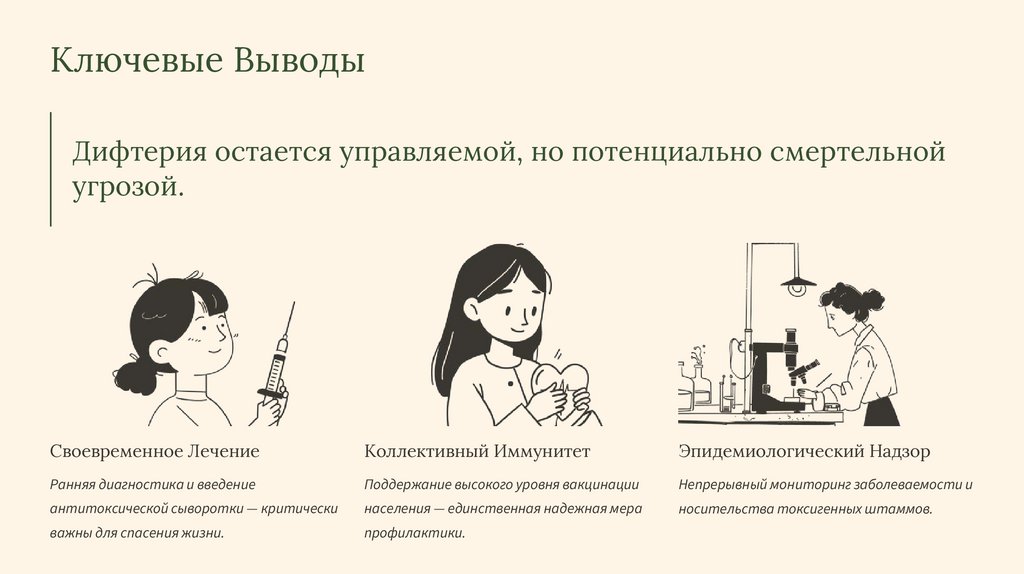 Ключевые Выводы

Дифтерия остается управляемой, но потенциально смертельной угрозой.

Своевременное Лечение

Ранняя диагностика и введение антитоксической сыворотки — критически важны для спасения жизни.

Коллективный Иммунитет

Поддержание высокого уровня вакцинации населения — единственная надежная мера профилактики.

Эпидемиологический Надзор

Непрерывный мониторинг заболеваемости и носительства токсигенных штаммов.